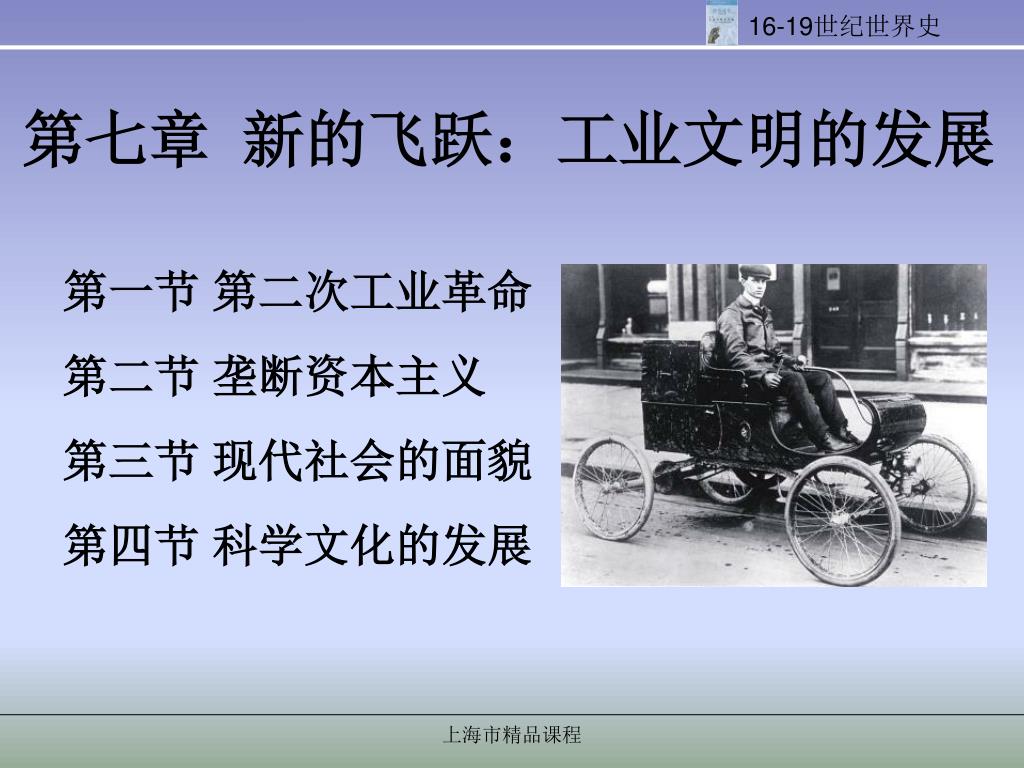 16-19世纪世界史

第七章 新的飞跃：工业文明的发展

第一节 第二次工业革命

第二节 垄断资本主义

第三节 现代社会的面貌

第四节 科学文化的发展

上海市精品课程